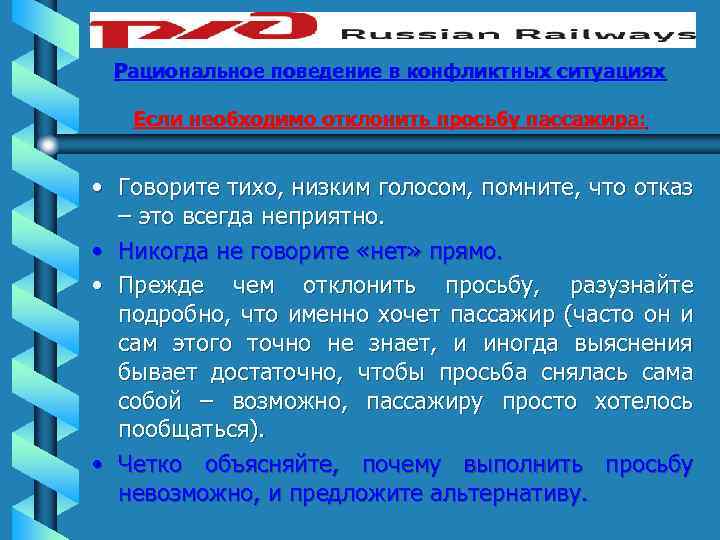 РЖД Russian Railways

Рациональное поведение в конфликтных ситуациях

Если необходимо отклонить просьбу пассажира:

• Говорите тихо, низким голосом, помните, что отказ – это всегда неприятно.
• Никогда не говорите «нет» прямо.
• Прежде чем отклонить просьбу, разузнайте подробно, что именно хочет пассажир (часто он и сам этого точно не знает, и иногда выяснения бывает достаточно, чтобы просьба снялась сама собой – возможно, пассажиру просто хотелось пообщаться).
• Четко объясняйте, почему выполнить просьбу невозможно, и предложите альтернативу.